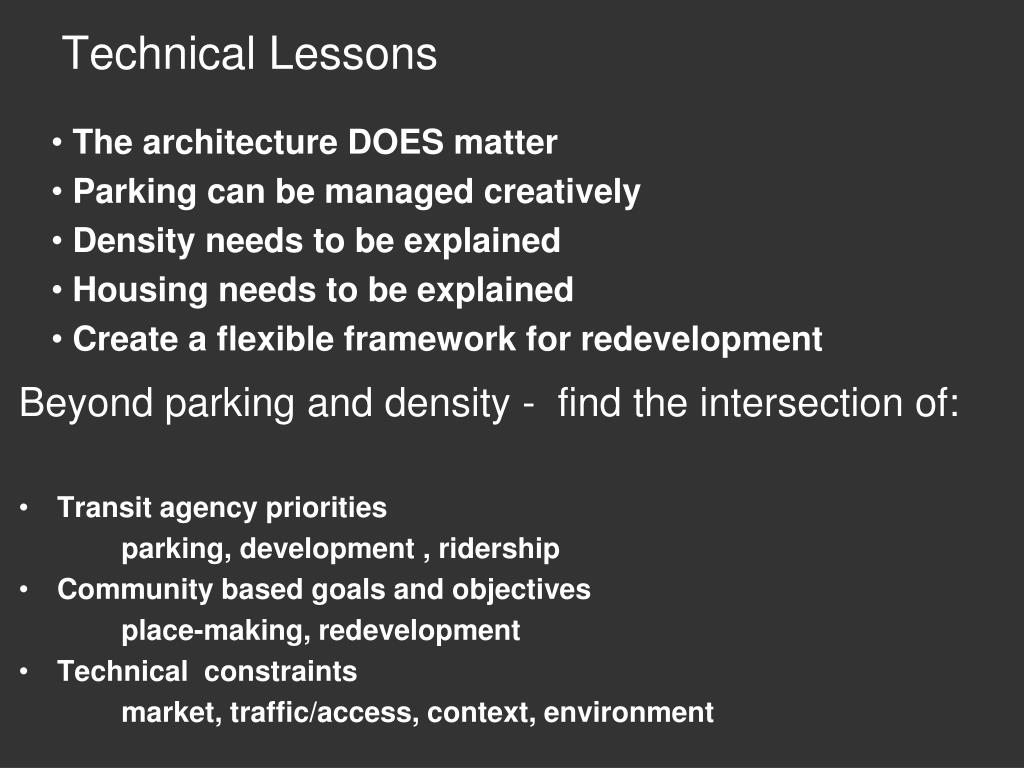 Technical Lessons

• The architecture DOES matter
• Parking can be managed creatively
• Density needs to be explained
• Housing needs to be explained
• Create a flexible framework for redevelopment

Beyond parking and density - find the intersection of:

• Transit agency priorities
parking, development , ridership
• Community based goals and objectives
place-making, redevelopment
• Technical constraints
market, traffic/access, context, environment